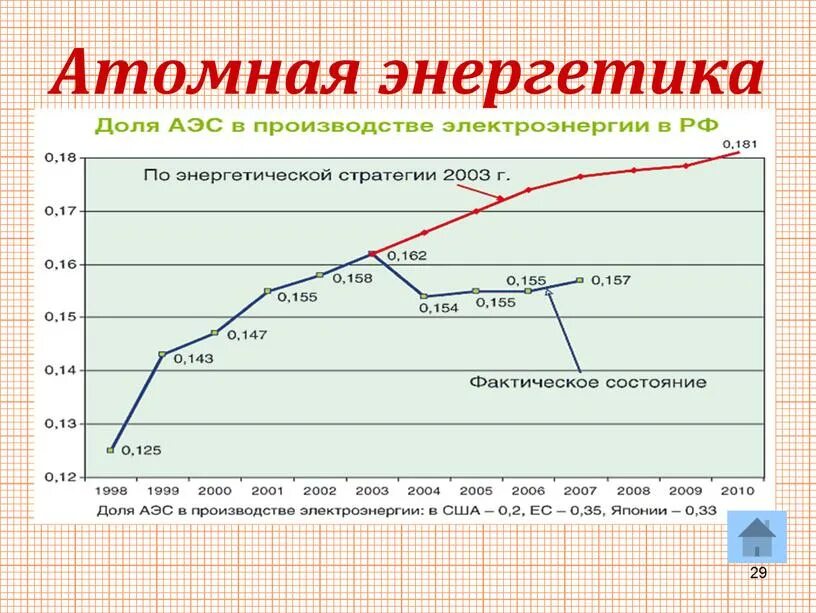 Атомная энергетика

Доля АЭС в производстве электроэнергии в РФ

0,18
0,17
0,16
0,15
0,14
0,13
0,12

По энергетической стратегии 2003 г.

0,181

0,162
0,158
0,155
0,147
0,143
0,125
0,154
0,155
0,155
0,157

Фактическое состояние

1998 1999 2000 2001 2002 2003 2004 2005 2006 2007 2008 2009 2010

Доля АЭС в производстве электроэнергии: в США – 0,2, ЕС – 0,35, Японии – 0,33

29